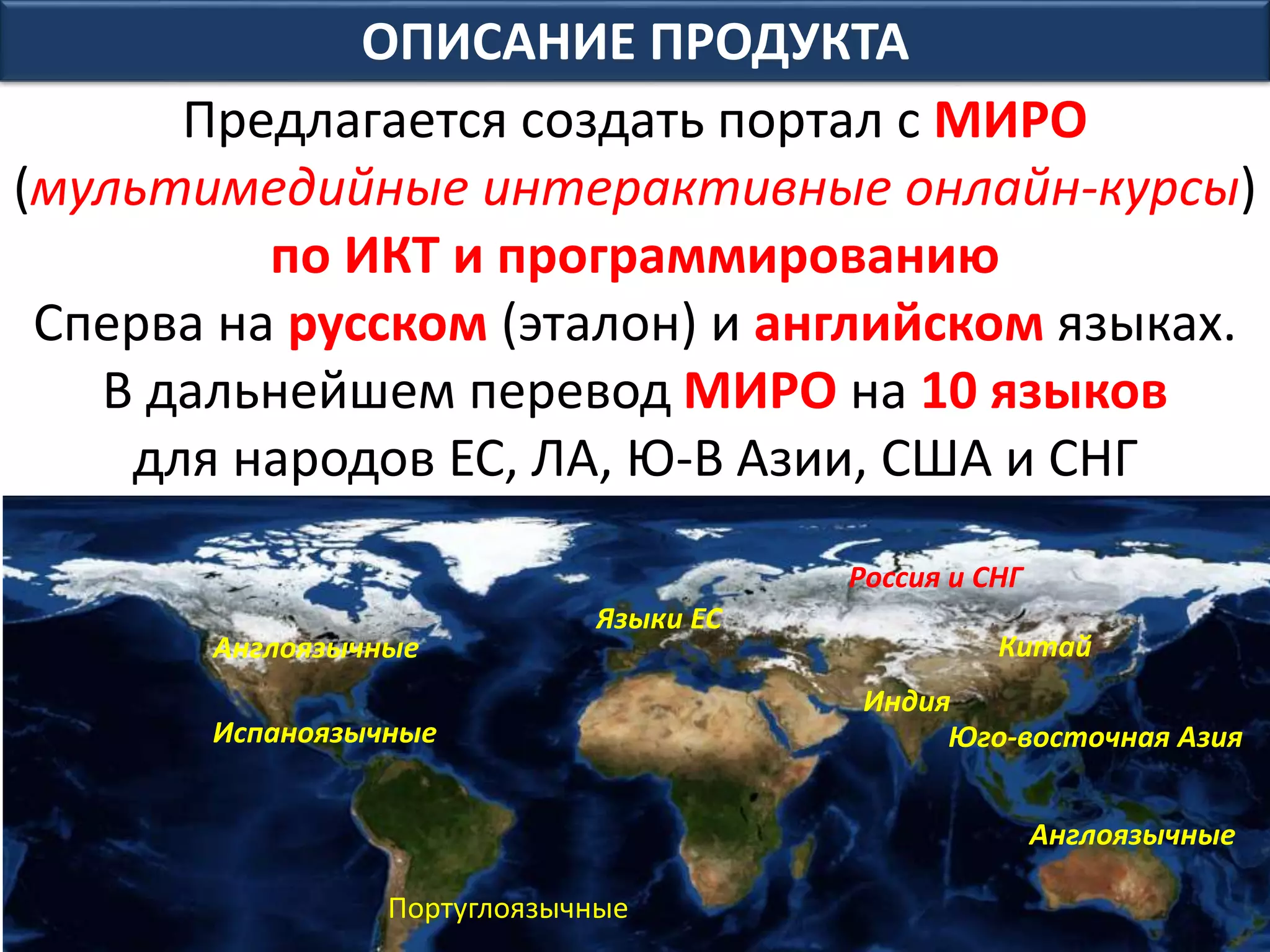 ОПИСАНИЕ ПРОДУКТА

Предлагается создать портал с МИРО (мультимедийные интерактивные онлайн-курсы) по ИКТ и программированию

Сперва на русском (эталон) и английском языках.
В дальнейшем перевод МИРО на 10 языков для народов ЕС, ЛА, Ю-В Азии, США и СНГ

Россия и СНГ
Языки ЕС
Англоязычные
Китай
Индия
Испаноязычные
Юго-восточная Азия
Англоязычные
Португлоязычные